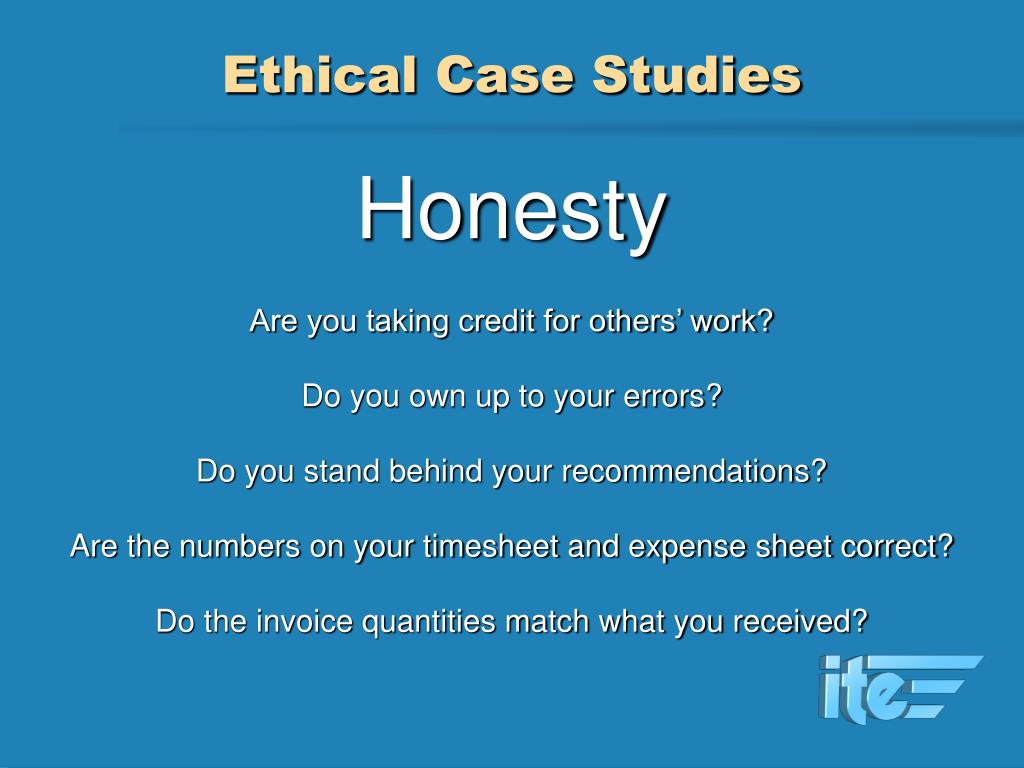 Ethical Case Studies

Honesty

Are you taking credit for others’ work?

Do you own up to your errors?

Do you stand behind your recommendations?

Are the numbers on your timesheet and expense sheet correct?

Do the invoice quantities match what you received?

ite